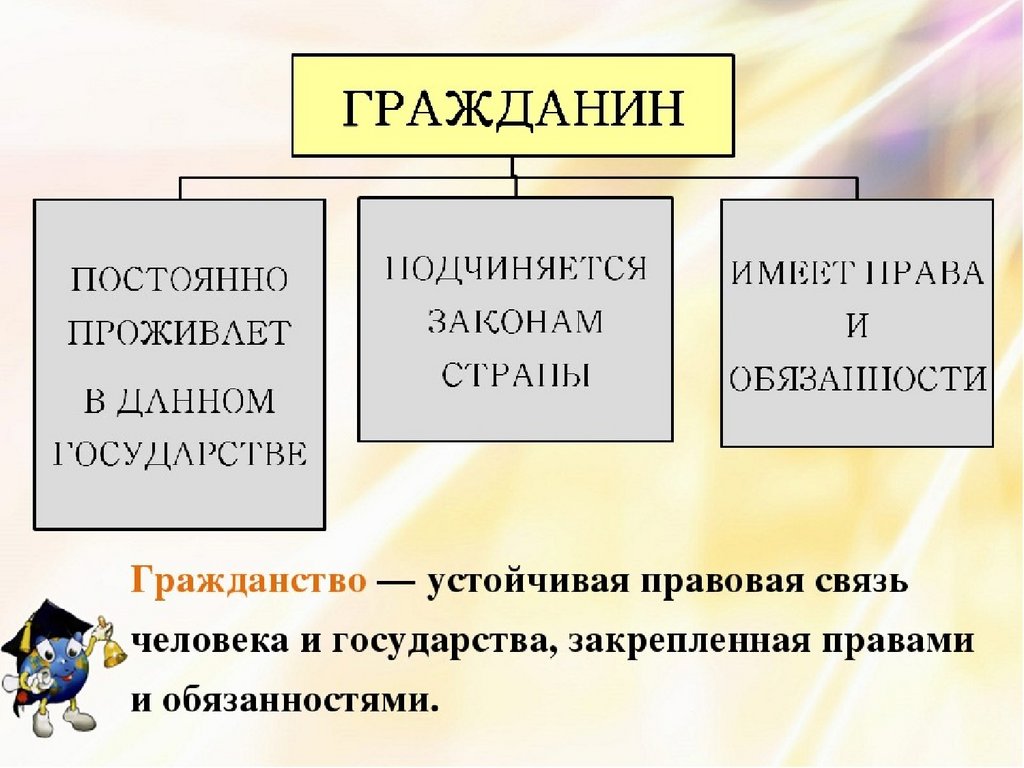 ГРАЖДАНИН

ПОСТОЯННО ПРОЖИВАЕТ В ДАННОМ ГОСУДАРСТВЕ

ПОДЧИНЯЕТСЯ ЗАКОНАМ СТРАНЫ

ИМЕЕТ ПРАВА И ОБЯЗАННОСТИ

Гражданство — устойчивая правовая связь человека и государства, закрепленная правами и обязанностями.